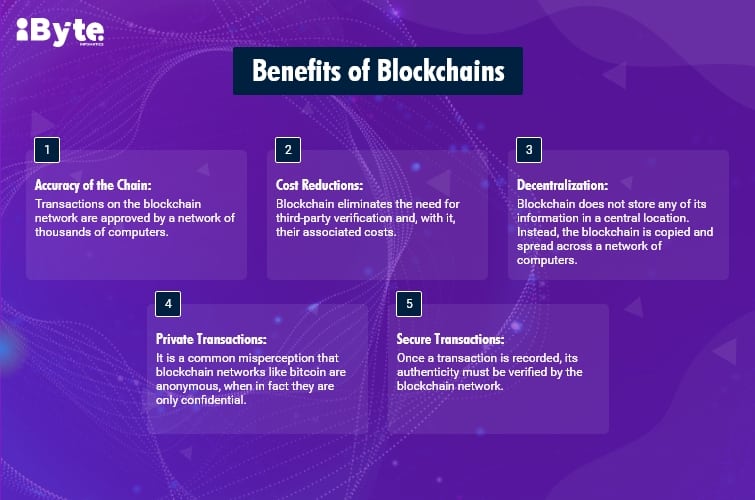 iByte
INFOMATICS

Benefits of Blockchains

1

Accuracy of the Chain:
Transactions on the blockchain network are approved by a network of thousands of computers.

2

Cost Reductions:
Blockchain eliminates the need for third-party verification and, with it, their associated costs.

3

Decentralization:
Blockchain does not store any of its information in a central location. Instead, the blockchain is copied and spread across a network of computers.

4

Private Transactions:
It is a common misperception that blockchain networks like bitcoin are anonymous, when in fact they are only confidential.

5

Secure Transactions:
Once a transaction is recorded, its authenticity must be verified by the blockchain network.